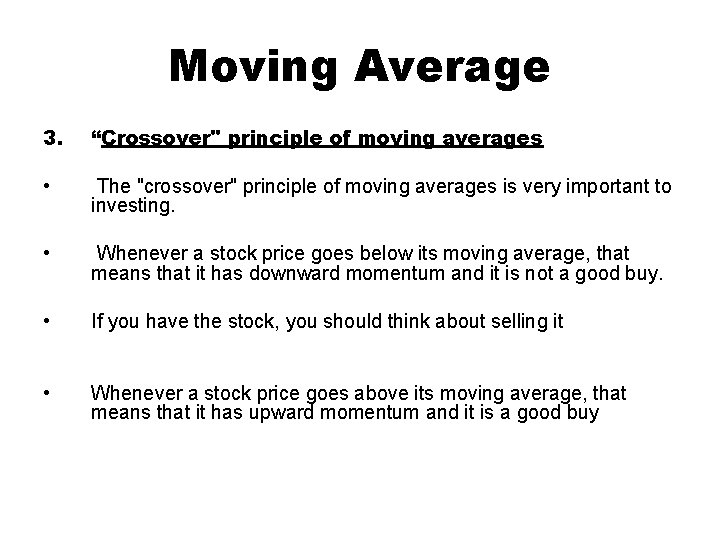 Moving Average

3. “Crossover" principle of moving averages

• The "crossover" principle of moving averages is very important to investing.

• Whenever a stock price goes below its moving average, that means that it has downward momentum and it is not a good buy.

• If you have the stock, you should think about selling it

• Whenever a stock price goes above its moving average, that means that it has upward momentum and it is a good buy